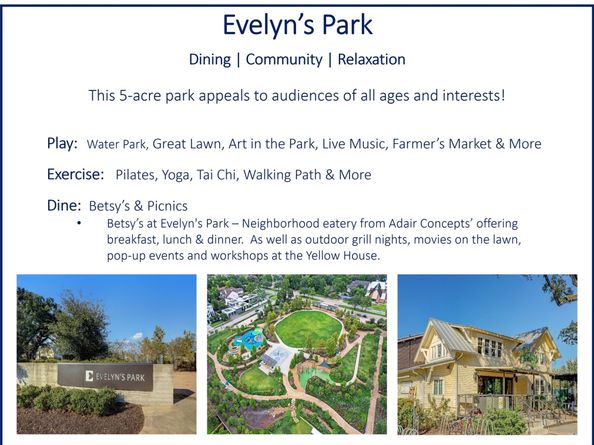 Evelyn's Park

Dining | Community | Relaxation

This 5-acre park appeals to audiences of all ages and interests!

Play: Water Park, Great Lawn, Art in the Park, Live Music, Farmer's Market & More

Exercise: Pilates, Yoga, Tai Chi, Walking Path & More

Dine: Betsy's & Picnics

• Betsy's at Evelyn's Park – Neighborhood eatery from Adair Concepts' offering breakfast, lunch & dinner. As well as outdoor grill nights, movies on the lawn, pop-up events and workshops at the Yellow House.

EVELYN'S PARK